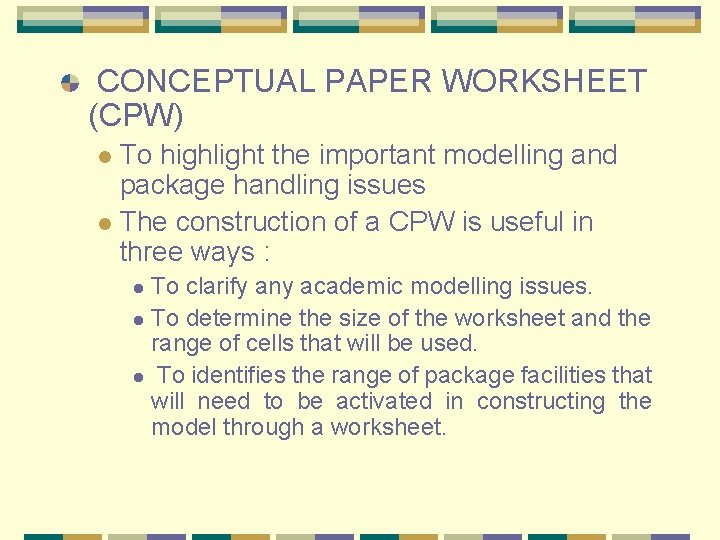 CONCEPTUAL PAPER WORKSHEET (CPW)

To highlight the important modelling and package handling issues

The construction of a CPW is useful in three ways :

To clarify any academic modelling issues.

To determine the size of the worksheet and the range of cells that will be used.

To identifies the range of package facilities that will need to be activated in constructing the model through a worksheet.